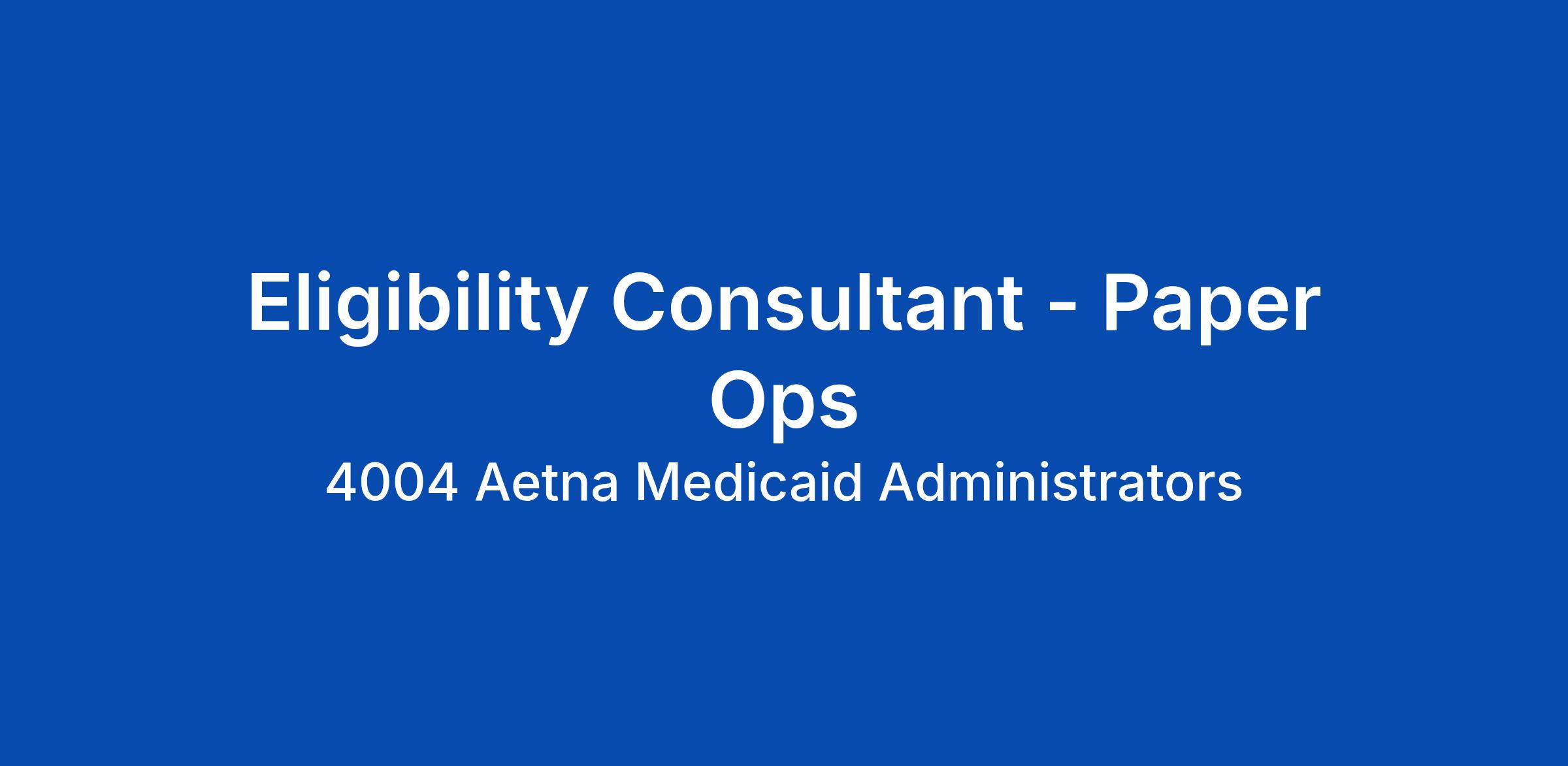 Eligibility Consultant - Paper Ops

4004 Aetna Medicaid Administrators